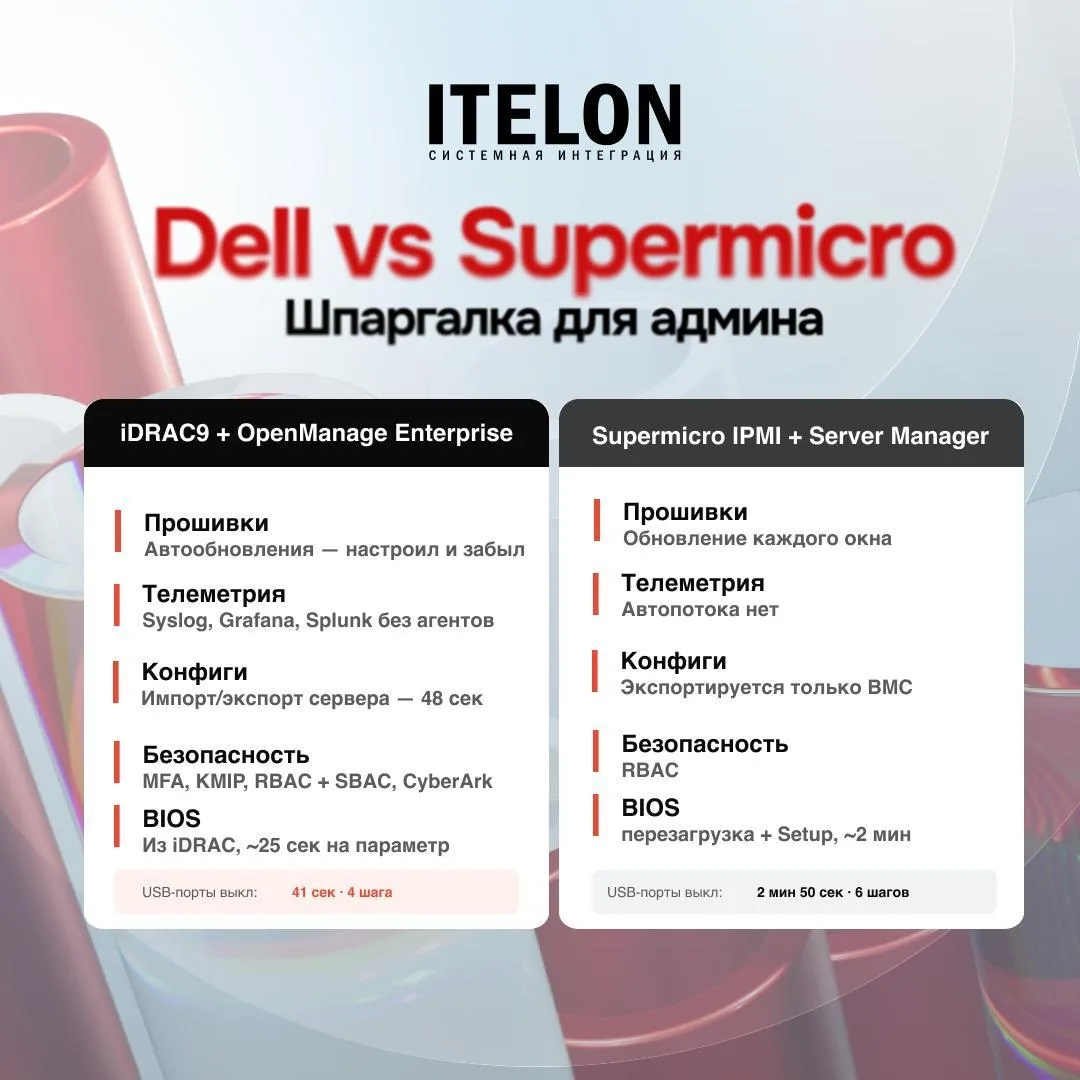 ITELON
СИСТЕМНАЯ ИНТЕГРАЦИЯ

Dell vs Supermicro
Шпаргалка для админа

iDRAC9 + OpenManage Enterprise

Прошивки
Автообновления — настроил и забыл

Телеметрия
Syslog, Grafana, Splunk без агентов

Конфиги
Импорт/экспорт сервера — 48 сек

Безопасность
MFA, KMIP, RBAC + SBAC, CyberArk

BIOS
Из iDRAC, ~25 сек на параметр

USB-порты выкл: 41 сек · 4 шага

Supermicro IPMI + Server Manager

Прошивки
Обновление каждого окна

Телеметрия
Автопотока нет

Конфиги
Экспортируется только BMC

Безопасность
RBAC

BIOS
перезагрузка + Setup, ~2 мин

USB-порты выкл: 2 мин 50 сек · 6 шагов